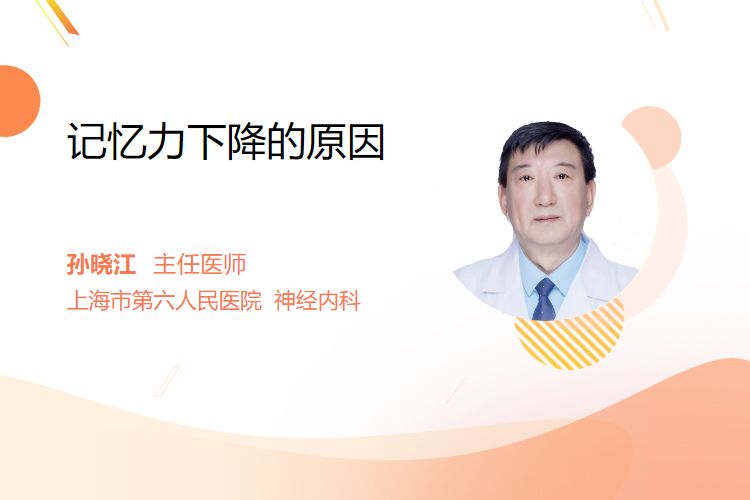 记忆力下降的原因

孙晓江 主任医师
上海市第六人民医院 神经内科